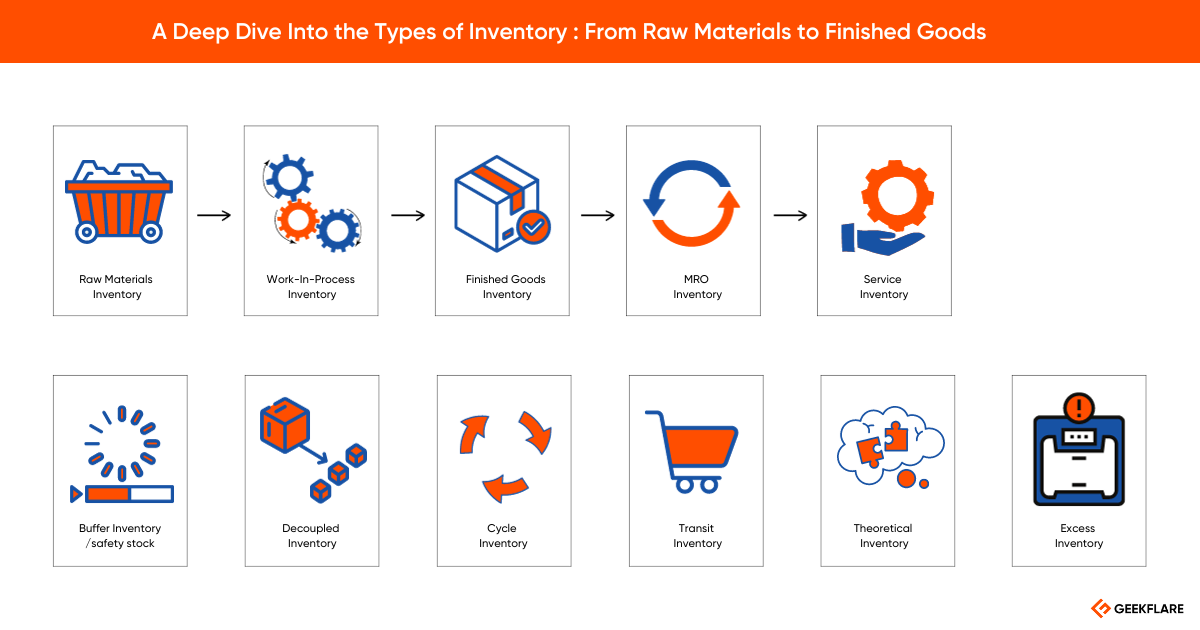 A Deep Dive Into the Types of Inventory : From Raw Materials to Finished Goods

Raw Materials Inventory

Work-In-Process Inventory

Finished Goods Inventory

MRO Inventory

Service Inventory

Buffer Inventory /safety stock

Decoupled Inventory

Cycle Inventory

Transit Inventory

Theoretical Inventory

Excess Inventory

GEEKFLARE